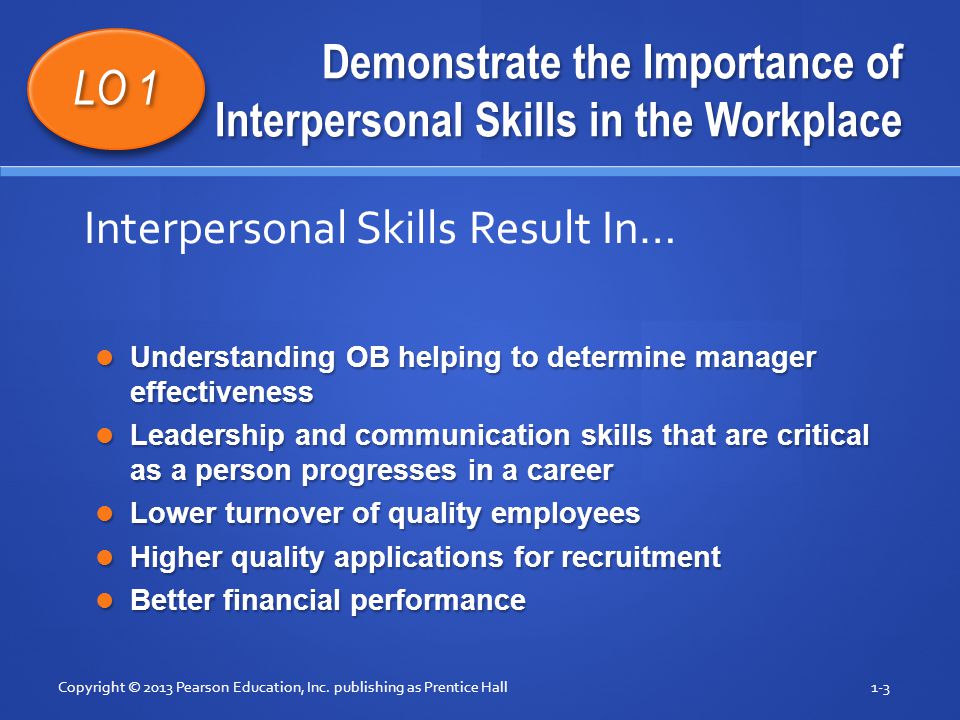 LO 1

Demonstrate the Importance of Interpersonal Skills in the Workplace

Interpersonal Skills Result In…

- Understanding OB helping to determine manager effectiveness
- Leadership and communication skills that are critical as a person progresses in a career
- Lower turnover of quality employees
- Higher quality applications for recruitment
- Better financial performance

Copyright © 2013 Pearson Education, Inc. publishing as Prentice Hall

1-3